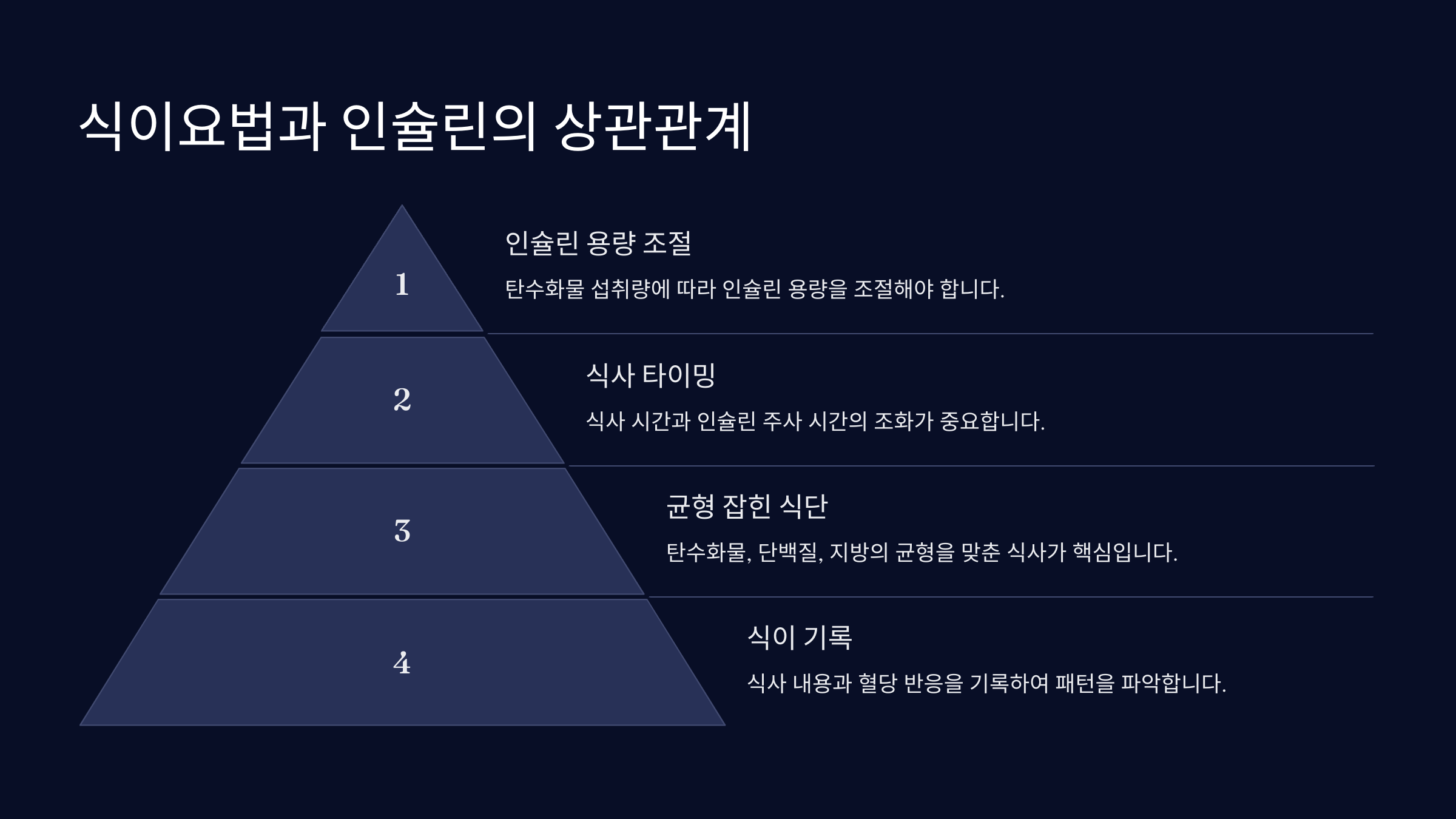 식이요법과 인슐린의 상관관계

1

인슐린 용량 조절

탄수화물 섭취량에 따라 인슐린 용량을 조절해야 합니다.

2

식사 타이밍

식사 시간과 인슐린 주사 시간의 조화가 중요합니다.

3

균형 잡힌 식단

탄수화물, 단백질, 지방의 균형을 맞춘 식사가 핵심입니다.

4

식이 기록

식사 내용과 혈당 반응을 기록하여 패턴을 파악합니다.